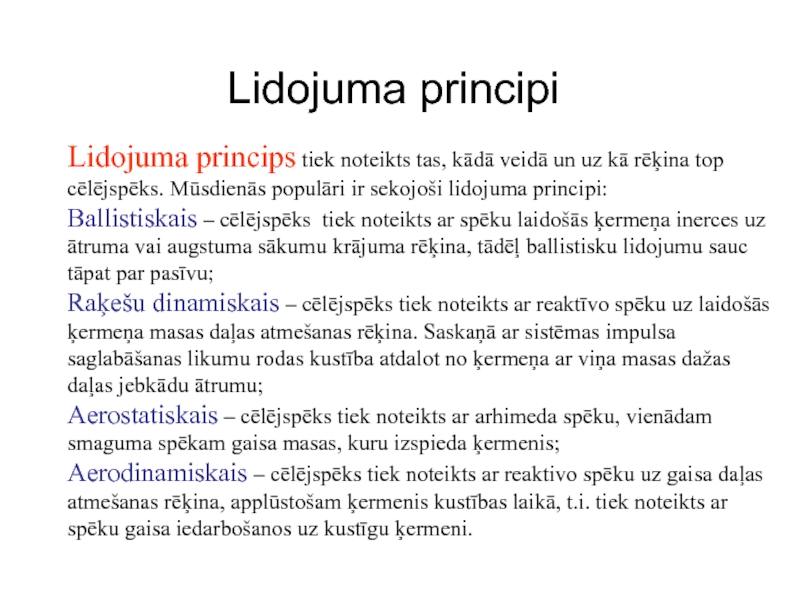 Lidojuma principi

Lidojuma princips tiek noteikts tas, kādā veidā un uz kā rēķina top cēlējspēks. Mūsdienās populāri ir sekojoši lidojuma principi:

Ballistiskais – cēlējspēks tiek noteikts ar spēku laidošās ķermeņa inerces uz ātruma vai augstuma sākumu krājuma rēķina, tādēļ ballistisku lidojumu sauc tāpat par pasīvu;

Raķešu dinamiskais – cēlējspēks tiek noteikts ar reaktīvo spēku uz laidošās ķermeņa masas daļas atmešanas rēķina. Saskaņā ar sistēmas impulsa saglabāšanas likumu rodas kustība atdalot no ķermeņa ar viņa masas dažas daļas jebkādu ātrumu;

Aerostatiskais – cēlējspēks tiek noteikts ar arhimeda spēku, vienādam smaguma spēkam gaisa masas, kuru izspieda ķermenis;

Aerodinamiskais – cēlējspēks tiek noteikts ar reaktivo spēku uz gaisa daļas atmešanas rēķina, applūstošam ķermenis kustības laikā, t.i. tiek noteikts ar spēku gaisa iedarbošanos uz kustīgu ķermeni.